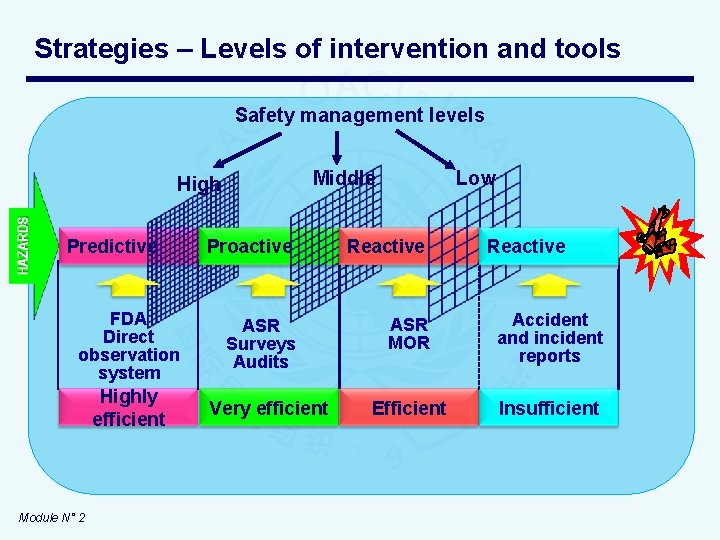 Strategies – Levels of intervention and tools

Safety management levels

High

Middle

Low

HAZARDS

Predictive

Proactive

Reactive

Reactive

FDA
Direct observation system

ASR
Surveys
Audits

ASR
MOR

Accident and incident reports

Highly efficient

Very efficient

Efficient

Insufficient

Module N° 2